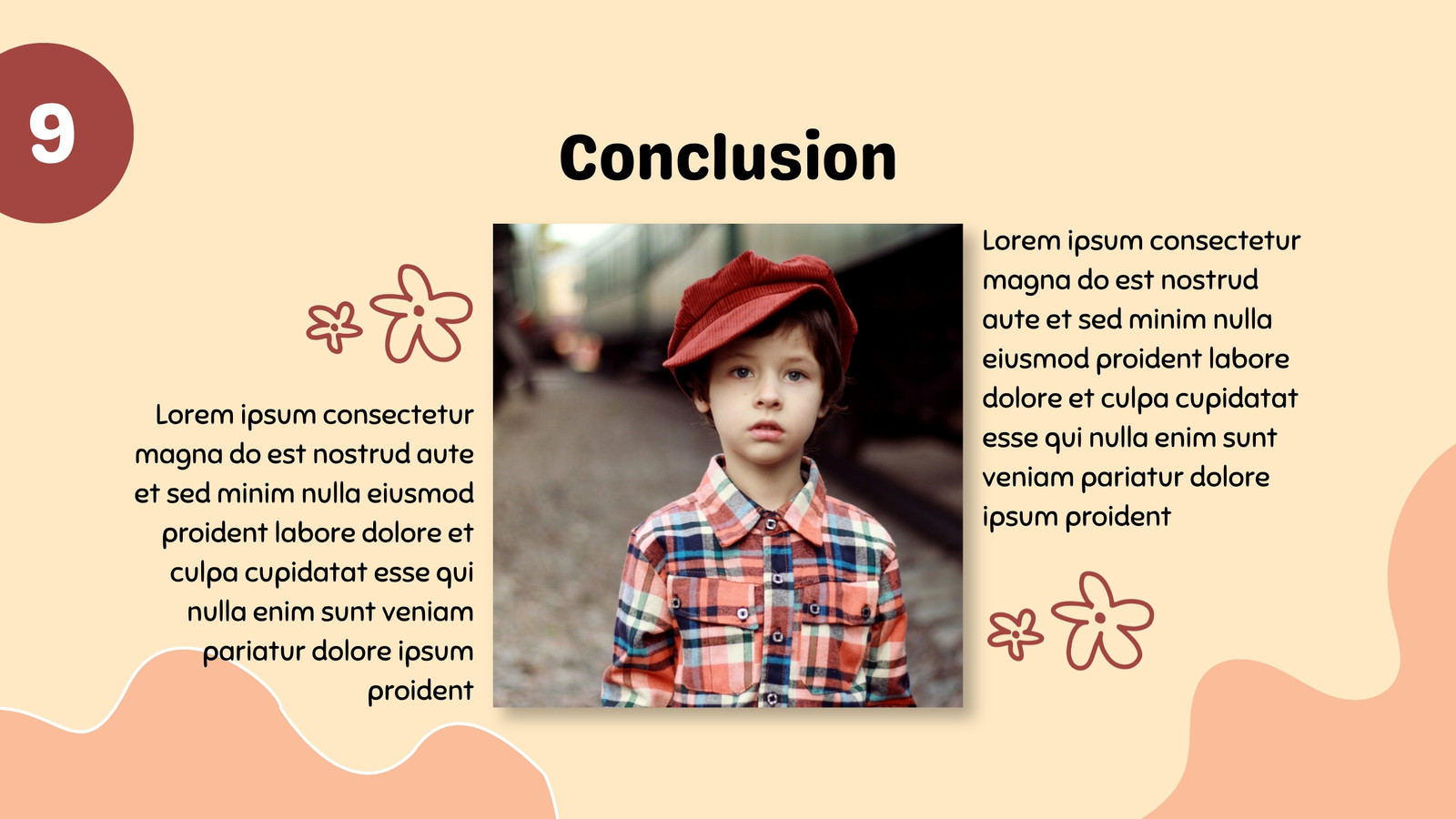 9

Conclusion

Lorem ipsum consectetur magna do est nostrud aute et sed minim nulla eiusmod proident labore dolore et culpa cupidatat esse qui nulla enim sunt veniam pariatur dolore ipsum proident

Lorem ipsum consectetur magna do est nostrud aute et sed minim nulla eiusmod proident labore dolore et culpa cupidatat esse qui nulla enim sunt veniam pariatur dolore ipsum proident